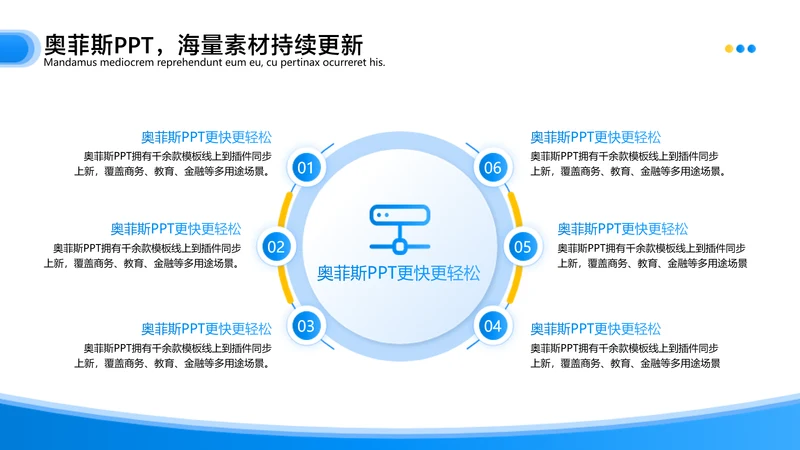 奥菲斯PPT，海量素材持续更新
Mandamus mediocrem reprehendunt eum eu, cu pertinax ocurreret his.

奥菲斯PPT更快更轻松
奥菲斯PPT拥有千余款模板线上到插件同步上新，覆盖商务、教育、金融等多用途场景。

01

奥菲斯PPT更快更轻松
奥菲斯PPT拥有千余款模板线上到插件同步上新，覆盖商务、教育、金融等多用途场景。

02

奥菲斯PPT更快更轻松
奥菲斯PPT拥有千余款模板线上到插件同步上新，覆盖商务、教育、金融等多用途场景。

03

奥菲斯PPT更快更轻松

06

奥菲斯PPT更快更轻松
奥菲斯PPT拥有千余款模板线上到插件同步上新，覆盖商务、教育、金融等多用途场景。

05

奥菲斯PPT更快更轻松
奥菲斯PPT拥有千余款模板线上到插件同步上新，覆盖商务、教育、金融等多用途场景

04

奥菲斯PPT更快更轻松
奥菲斯PPT拥有千余款模板线上到插件同步上新，覆盖商务、教育、金融等多用途场景